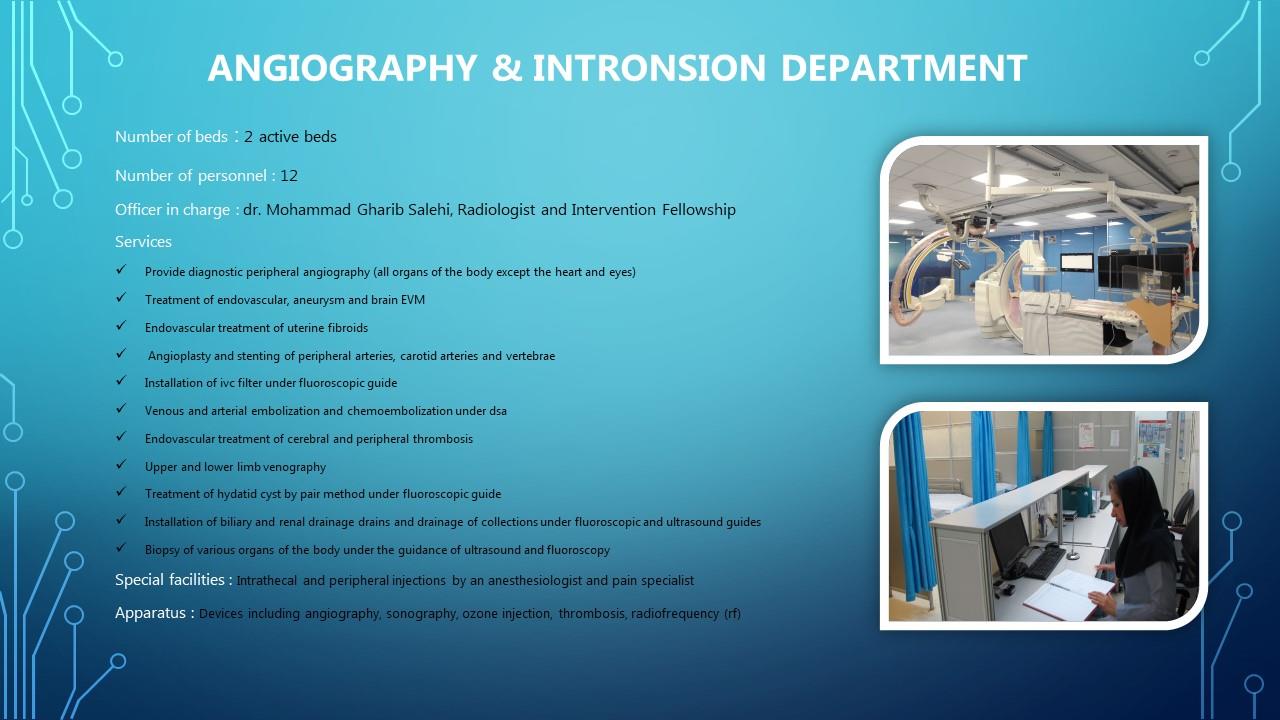 ANGIOGRAPHY & INTRONSION DEPARTMENT

Number of beds : 2 active beds

Number of personnel : 12

Officer in charge : dr. Mohammad Gharib Salehi, Radiologist and Intervention Fellowship

Services

✓ Provide diagnostic peripheral angiography (all organs of the body except the heart and eyes)

✓ Treatment of endovascular, aneurysm and brain EVM

✓ Endovascular treatment of uterine fibroids

✓ Angioplasty and stenting of peripheral arteries, carotid arteries and vertebrae

✓ Installation of ivc filter under fluoroscopic guide

✓ Venous and arterial embolization and chemoembolization under dsa

✓ Endovascular treatment of cerebral and peripheral thrombosis

✓ Upper and lower limb venography

✓ Treatment of hydatid cyst by pair method under fluoroscopic guide

✓ Installation of biliary and renal drainage drains and drainage of collections under fluoroscopic and ultrasound guides

✓ Biopsy of various organs of the body under the guidance of ultrasound and fluoroscopy

Special facilities : Intrathecal and peripheral injections by an anesthesiologist and pain specialist

Apparatus : Devices including angiography, sonography, ozone injection, thrombosis, radiofrequency (rf)